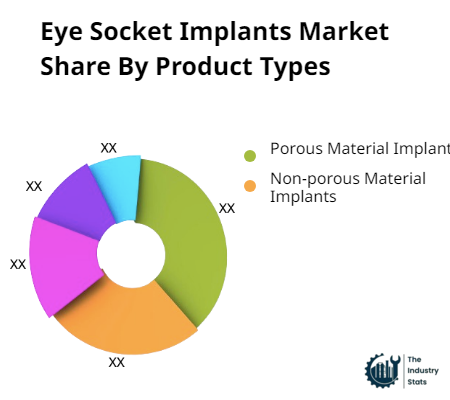 Eye Socket Implants Market Share By Product Types

XX
XX
XX
XX
XX

Porous Material Implant
Non-porous Material Implants

The Industry Stats